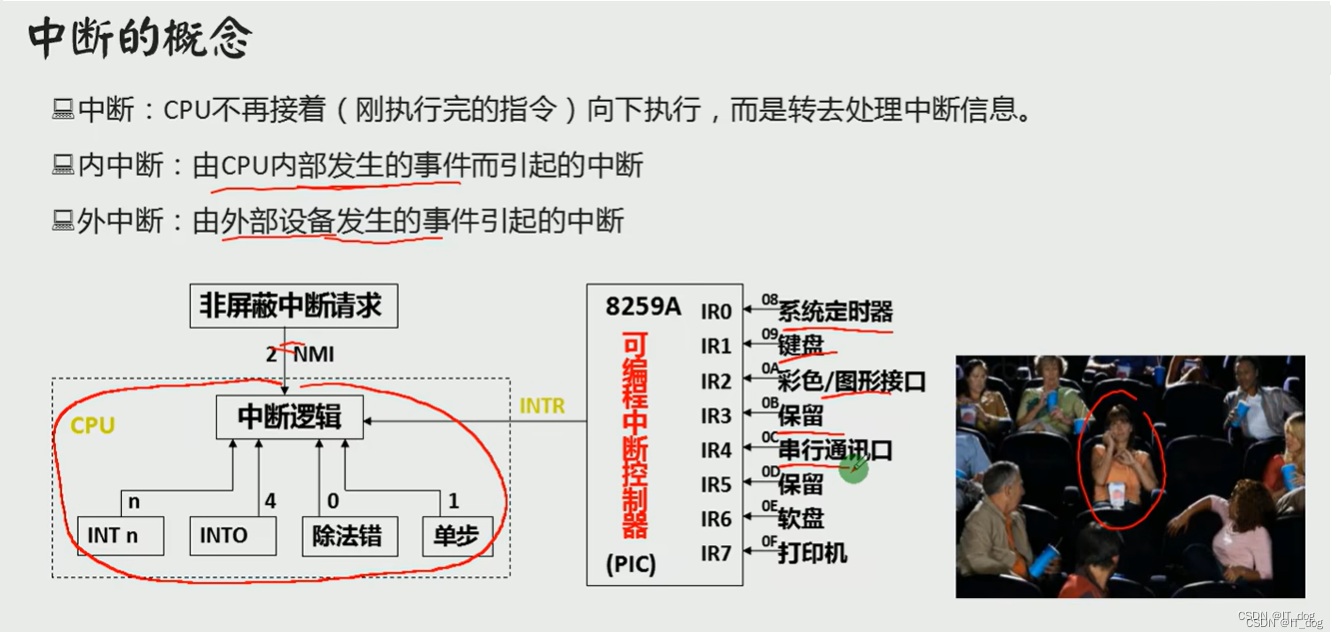 中断的概念

中断：CPU不再接着（刚执行完的指令）向下执行，而是转去处理中断信息。

内中断：由CPU内部发生的事件而引起的中断

外中断：由外部设备发生的事件引起的中断

非屏蔽中断请求

2 NMI

CPU

中断逻辑

n 4 0 1

INT n INTO 除法错 单步

INTR

8259A

可编程中断控制器

(PIC)

IR0 08 系统定时器
IR1 09 键盘
IR2 0A 彩色/图形接口
IR3 0B 保留
IR4 0C 串行通讯口
IR5 0D 保留
IR6 0E 软盘
IR7 0F 打印机

CSDN @IT_dog
CSDN @IT_dog